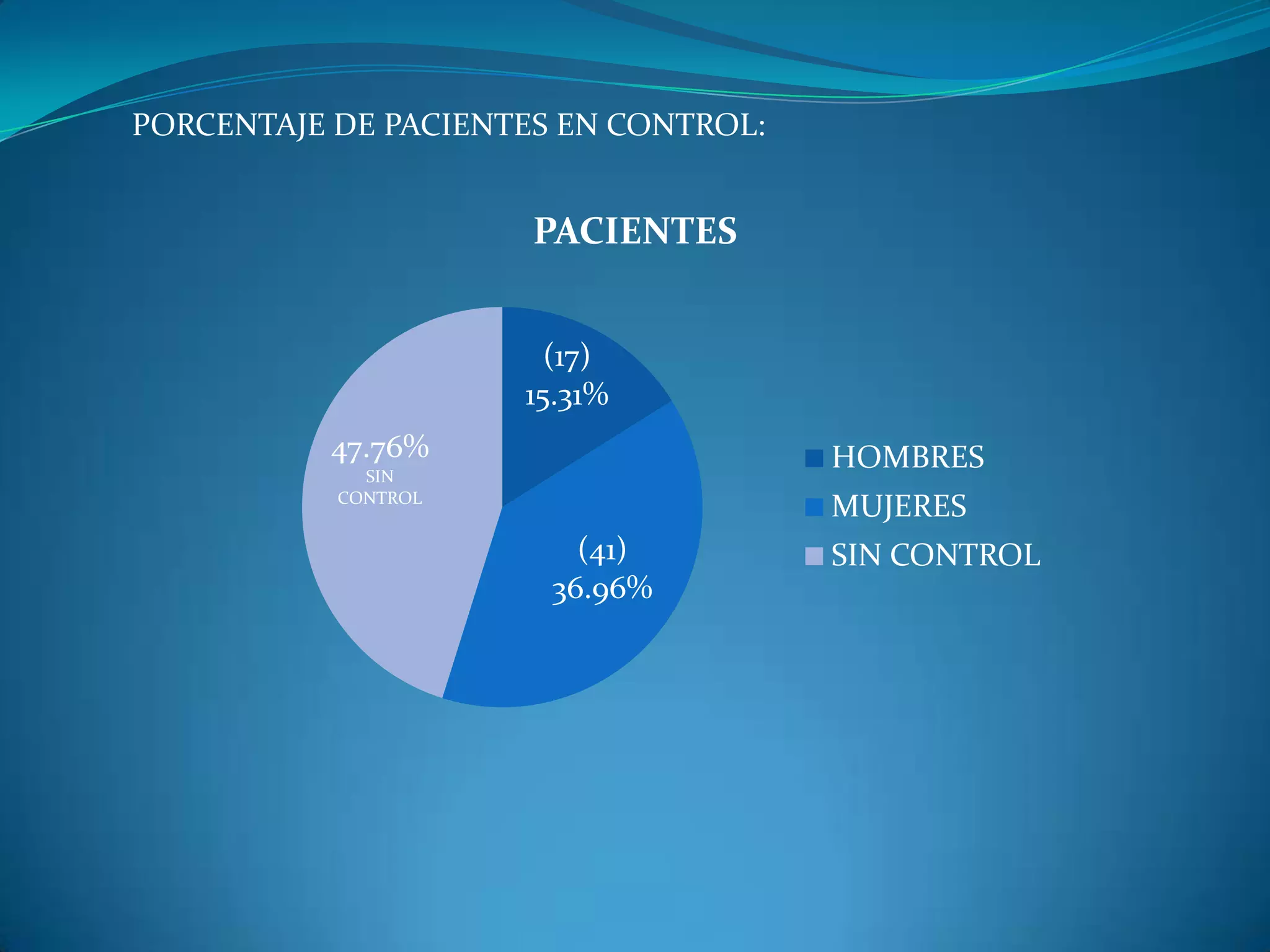 PORCENTAJE DE PACIENTES EN CONTROL:

PACIENTES

(17)
15.31%

47.76%
SIN
CONTROL

(41)
36.96%

HOMBRES
MUJERES
SIN CONTROL